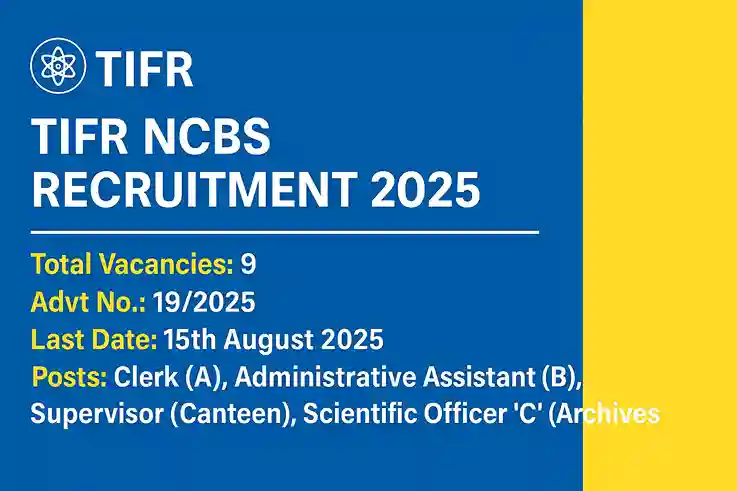 TIFR

TIFR NCBS RECRUITMENT 2025

Total Vacancies: 9

Advt No.: 19/2025

Last Date: 15th August 2025

Posts: Clerk (A), Administrative Assistant (B), Supervisor (Canteen), Scientific Officer 'C' (Archives